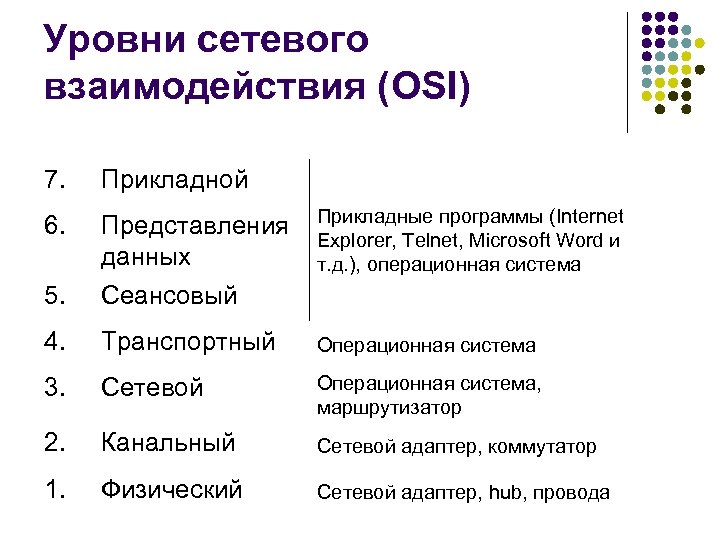 Уровни сетевого взаимодействия (OSI)

7. Прикладной
6. Представления данных
5. Сеансовый

Прикладные программы (Internet Explorer, Telnet, Microsoft Word и т.д.), операционная система

4. Транспортный

Операционная система

3. Сетевой

Операционная система, маршрутизатор

2. Канальный

Сетевой адаптер, коммутатор

1. Физический

Сетевой адаптер, hub, провода